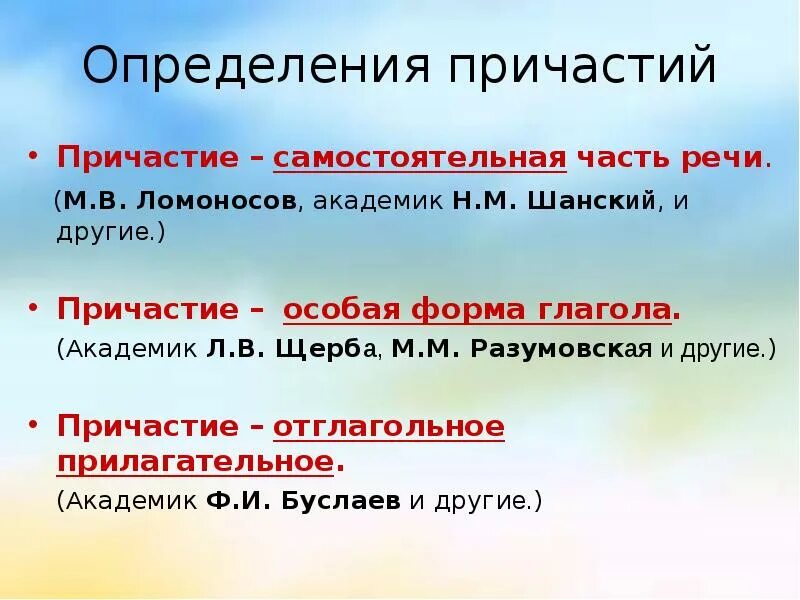 Определения причастий

• Причастие – самостоятельная часть речи.

(М.В. Ломоносов, академик Н.М. Шанский, и другие.)

• Причастие – особая форма глагола.

(Академик Л.В. Щерба, М.М. Разумовская и другие.)

• Причастие – отглагольное прилагательное.

(Академик Ф.И. Буслаев и другие.)